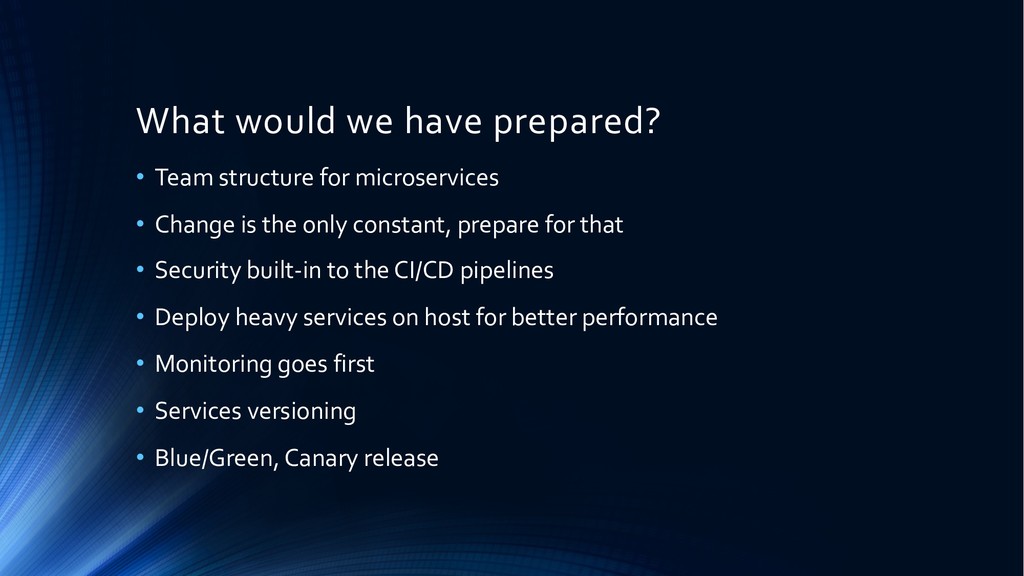 What would we have prepared?

• Team structure for microservices
• Change is the only constant, prepare for that
• Security built-in to the CI/CD pipelines
• Deploy heavy services on host for better performance
• Monitoring goes first
• Services versioning
• Blue/Green, Canary release